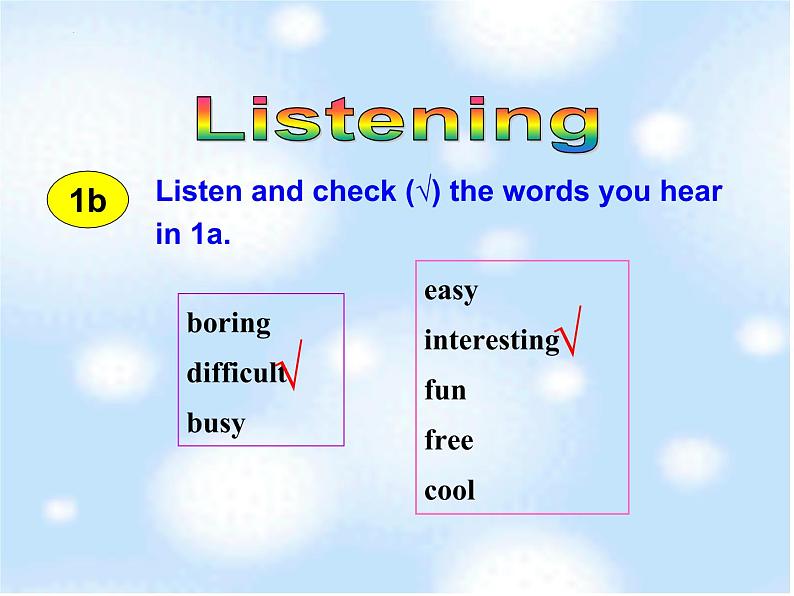 Listening

1b Listen and check (√) the words you hear in 1a.

boring
difficult √
busy

easy
interesting √
fun
free
cool